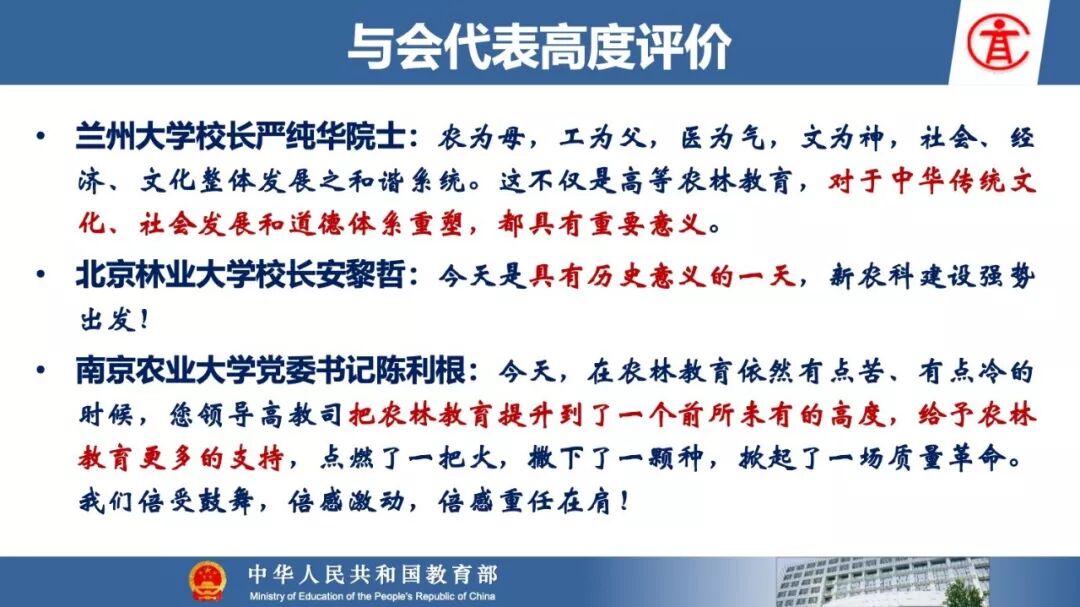 与会代表高度评价

• 兰州大学校长严纯华院士：农为母，工为父，医为气，文为神，社会、经济、文化整体发展之和谐系统。这不仅是高等农林教育，对于中华传统文化、社会发展和道德体系重塑，都具有重要意义。

• 北京林业大学校长安黎哲：今天是具有历史意义的一天，新农科建设强势出发！

• 南京农业大学党委书记陈利根：今天，在农林教育依然有点苦、有点冷的时候，您领导高教司把农林教育提升到了一个前所未有的高度，给予农林教育更多的支持，点燃了一把火，撒下了一颗种，掀起了一场质量革命。我们倍受鼓舞，倍感激动，倍感重任在肩！

中华人民共和国教育部
Ministry of Education of the People's Republic of China